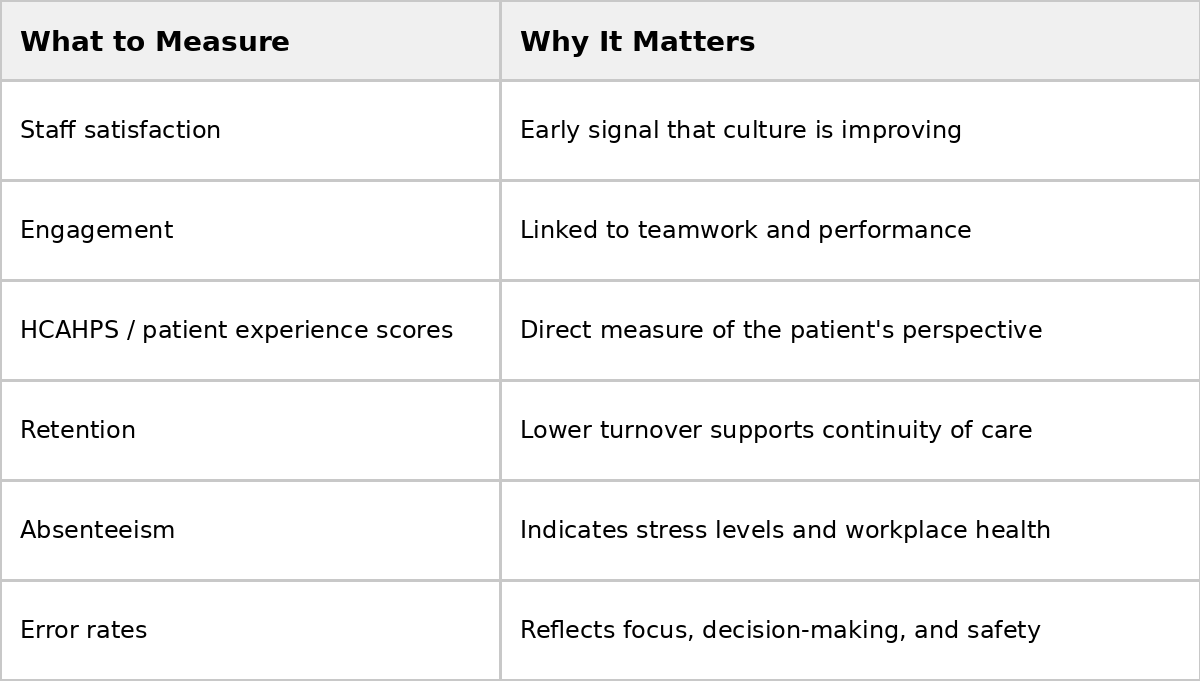 | What to Measure | Why It Matters |
|---|---|
| Staff satisfaction | Early signal that culture is improving |
| Engagement | Linked to teamwork and performance |
| HCAHPS / patient experience scores | Direct measure of the patient's perspective |
| Retention | Lower turnover supports continuity of care |
| Absenteeism | Indicates stress levels and workplace health |
| Error rates | Reflects focus, decision-making, and safety |